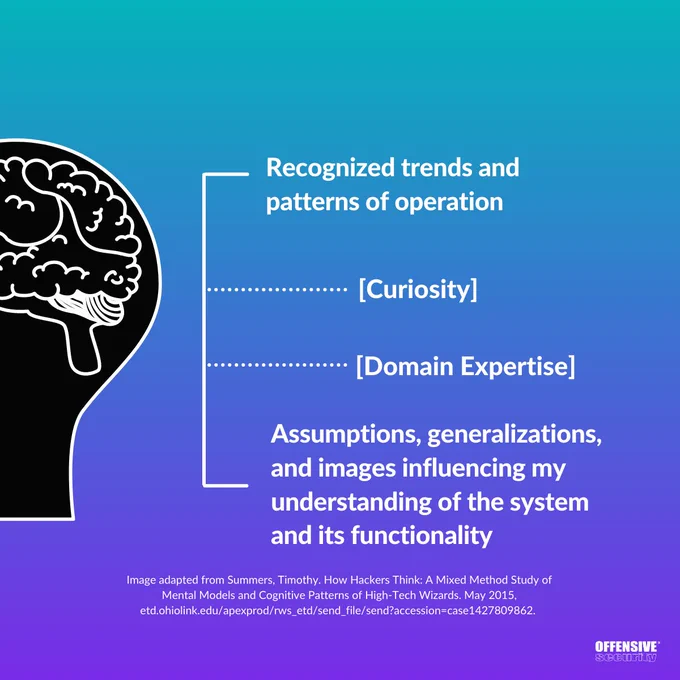 Recognized trends and patterns of operation

[Curiosity]

[Domain Expertise]

Assumptions, generalizations, and images influencing my understanding of the system and its functionality

Image adapted from Summers, Timothy. How Hackers Think: A Mixed Method Study of Mental Models and Cognitive Patterns of High-Tech Wizards. May 2015, etd.ohiolink.edu/apexprod/rws_etd/send_file/send?accession=case1427809862.

OFFENSIVE® security